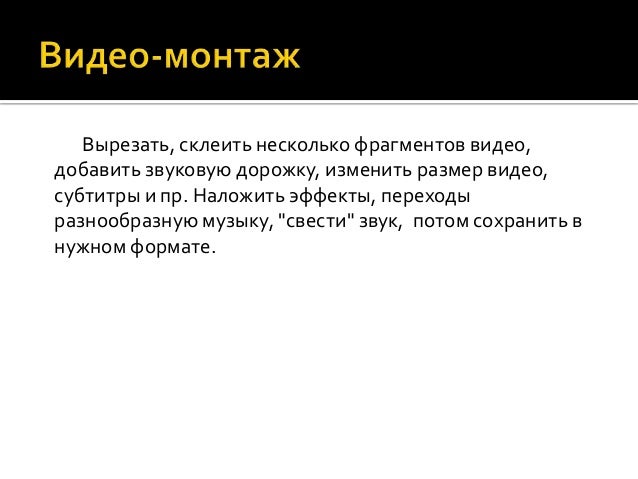 Видео-монтаж

Вырезать, склеить несколько фрагментов видео, добавить звуковую дорожку, изменить размер видео, субтитры и пр. Наложить эффекты, переходы разнообразную музыку, "свести" звук,  потом сохранить в нужном формате.